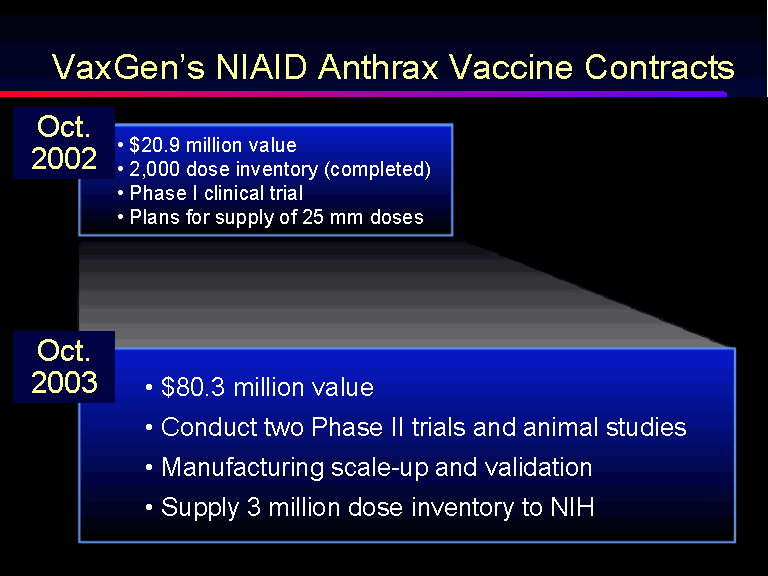 VaxGen's NIAID Anthrax Vaccine Contracts

Oct. 2002

• \$20.9 million value
• 2,000 dose inventory (completed)
• Phase I clinical trial
• Plans for supply of 25 mm doses

Oct. 2003

• \$80.3 million value
• Conduct two Phase II trials and animal studies
• Manufacturing scale-up and validation
• Supply 3 million dose inventory to NIH